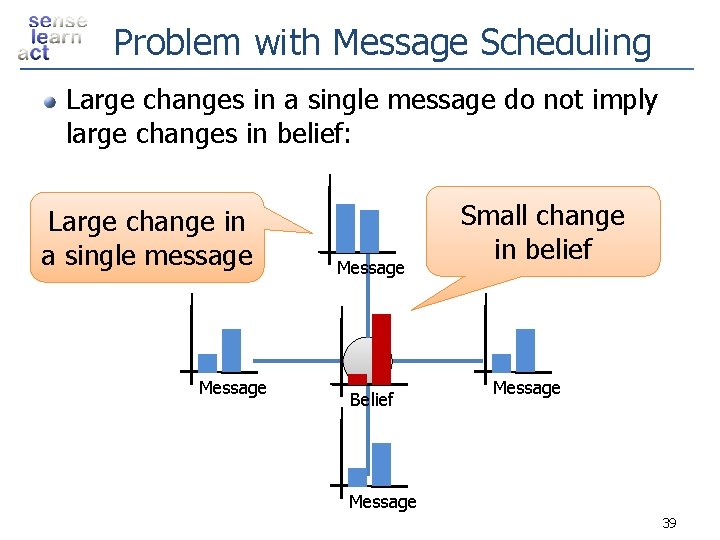 sense
learn
act

Problem with Message Scheduling

Large changes in a single message do not imply large changes in belief:

Large change in a single message

Small change in belief

Message

Message

Belief

Message

Message

39